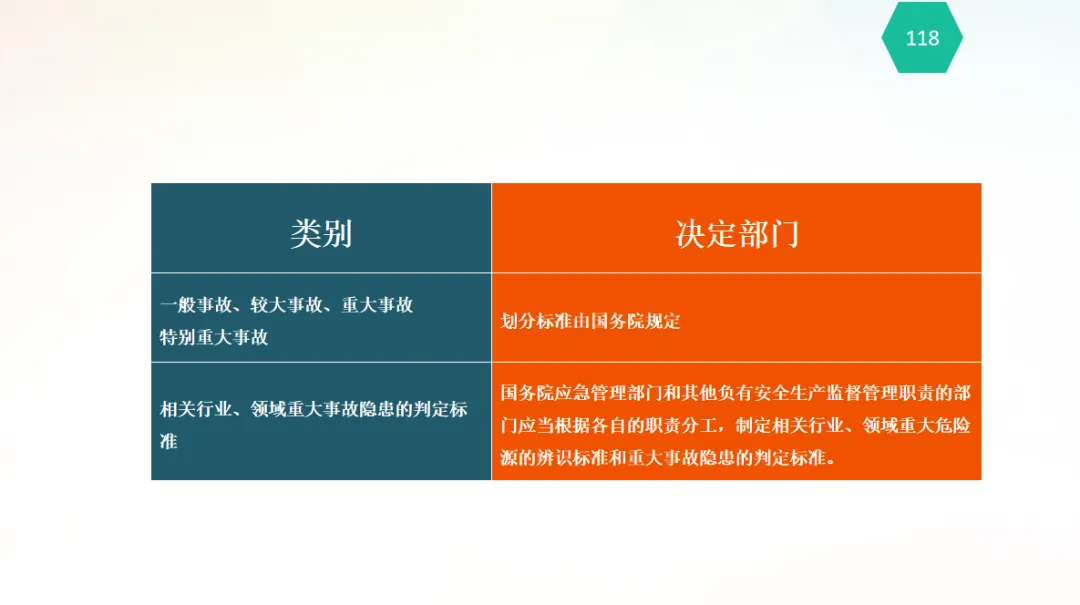 118

| 类别 | 决定部门 |
|---|---|
| 一般事故、较大事故、重大事故 特别重大事故 | 划分标准由国务院规定 |
| 相关行业、领域重大事故隐患的判定标准 | 国务院应急管理部门和其他负有安全生产监督管理职责的部门应当根据各自的职责分工，制定相关行业、领域重大危险源的辨识标准和重大事故隐患的判定标准。 |